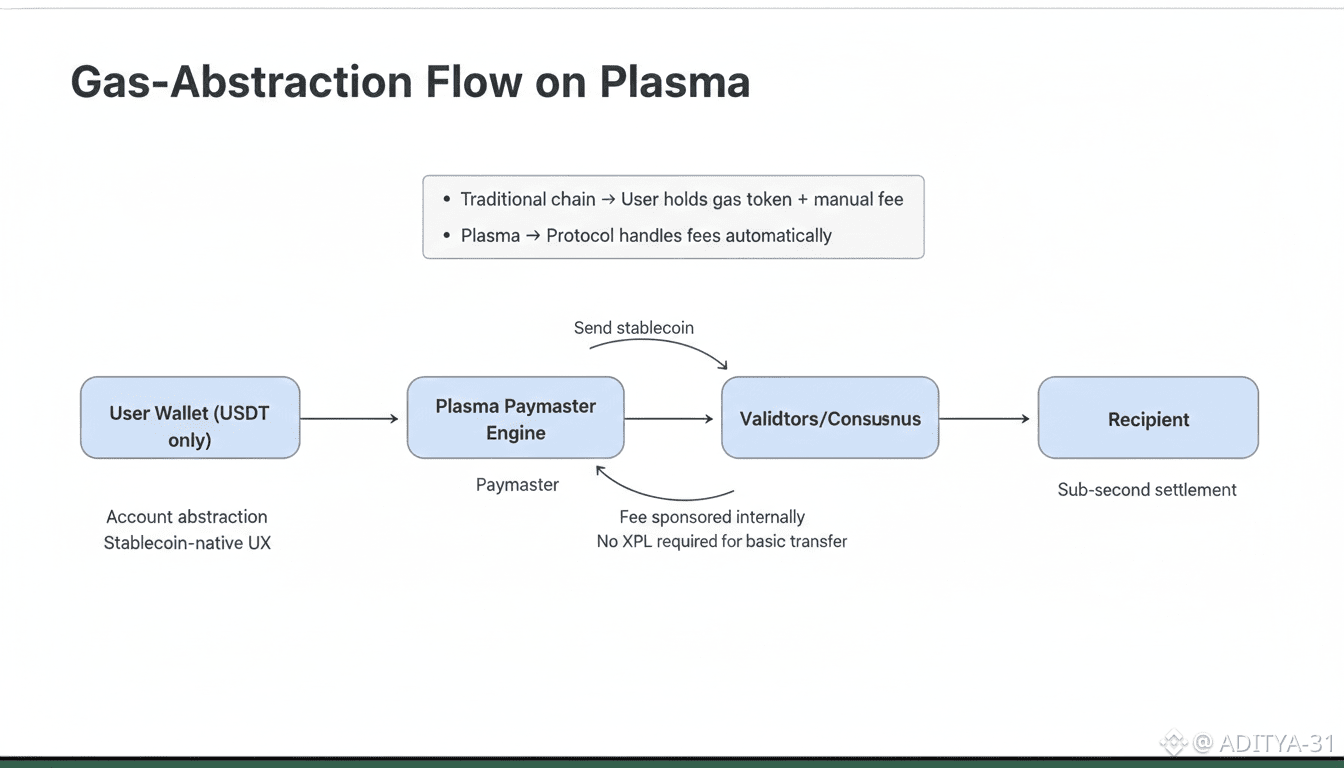 Gas-Abstraction Flow on Plasma

• Traditional chain → User holds gas token + manual fee
• Plasma → Protocol handles fees automatically

Send stablecoin

User Wallet (USDT only)

Plasma Paymaster Engine

Validtors/Consusnus

Recipient

Paymaster

Sub-second settlement

Account abstraction
Stablecoin-native UX

Fee sponsored internally
No XPL required for basic transfer

@ ADITYA-31